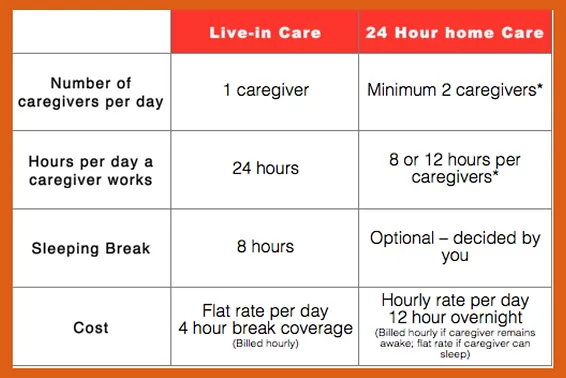 | | Live-in Care | 24 Hour home Care |
|---|---|---|
| Number of caregivers per day | 1 caregiver | Minimum 2 caregivers* |
| Hours per day a caregiver works | 24 hours | 8 or 12 hours per caregivers* |
| Sleeping Break | 8 hours | Optional – decided by you |
| Cost | Flat rate per day 4 hour break coverage (Billed hourly) | Hourly rate per day 12 hour overnight (Billed hourly if caregiver remains awake; flat rate if caregiver can sleep) |